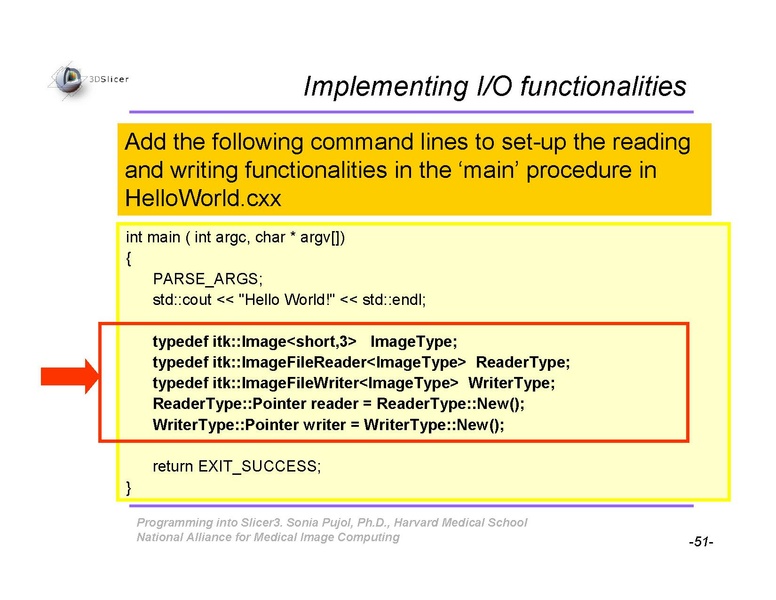 3DSlicer

Implementing I/O functionalities

Add the following command lines to set-up the reading and writing functionalities in the ‘main’ procedure in HelloWorld.cxx

int main ( int argc, char * argv[])
{
PARSE_ARGS;
std::cout << "Hello World!" << std::endl;

typedef itk::Image<short,3> ImageType;
typedef itk::ImageFileReader<ImageType> ReaderType;
typedef itk::ImageFileWriter<ImageType> WriterType;
ReaderType::Pointer reader = ReaderType::New();
WriterType::Pointer writer = WriterType::New();

return EXIT_SUCCESS;
}

Programming into Slicer3. Sonia Pujol, Ph.D., Harvard Medical School
National Alliance for Medical Image Computing

-51-